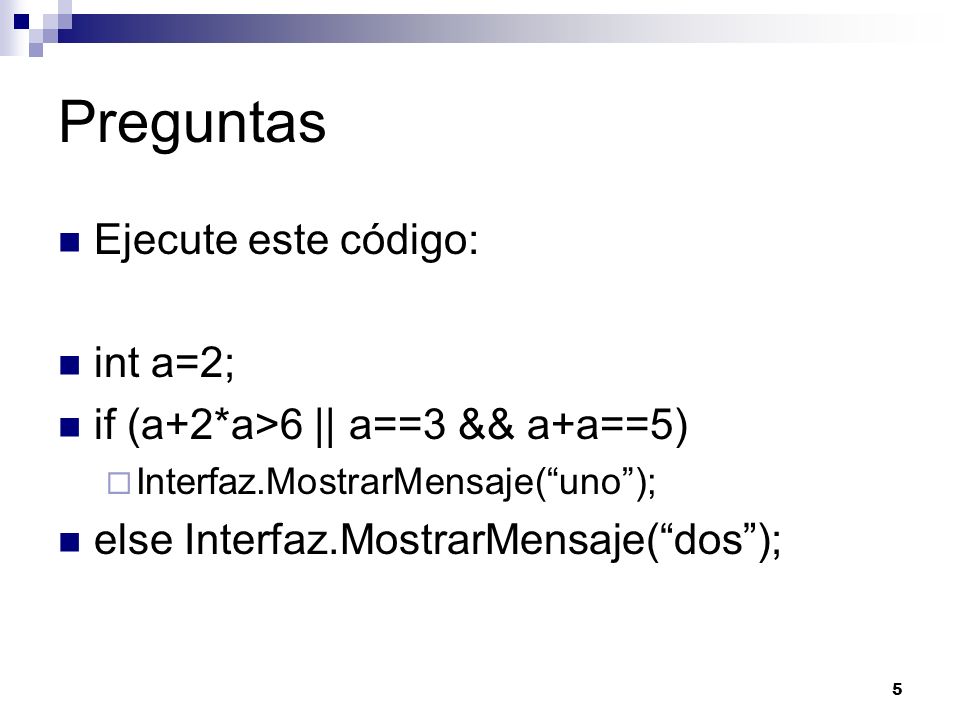 Preguntas

Ejecute este código:

int a=2;

if (a+2*a>6 || a==3 && a+a==5)

Interfaz.MostrarMensaje(“uno”);

else Interfaz.MostrarMensaje(“dos”);

5